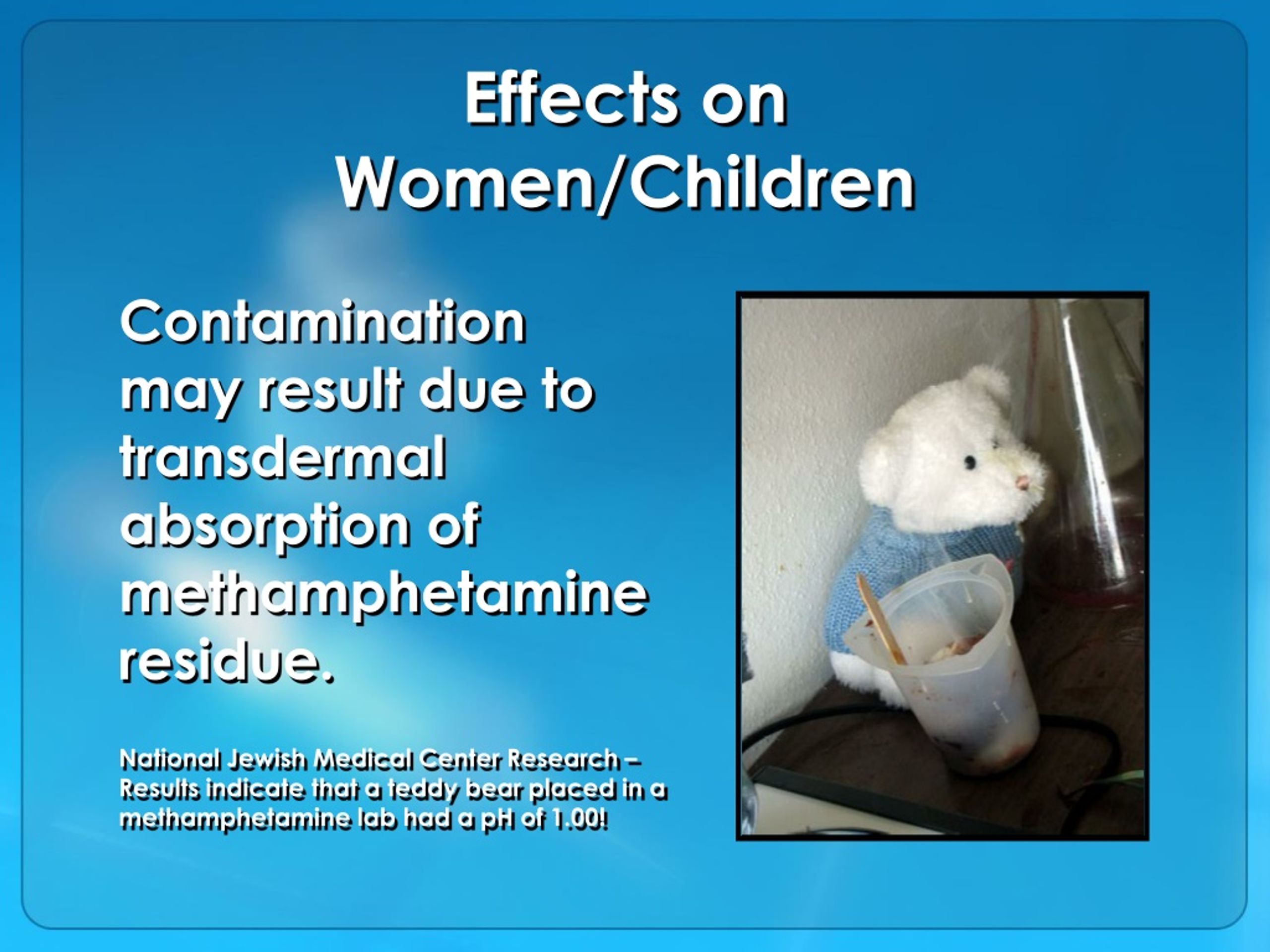 Effects on Women/Children

Contamination may result due to transdermal absorption of methamphetamine residue.

National Jewish Medical Center Research – Results indicate that a teddy bear placed in a methamphetamine lab had a pH of 1.00!